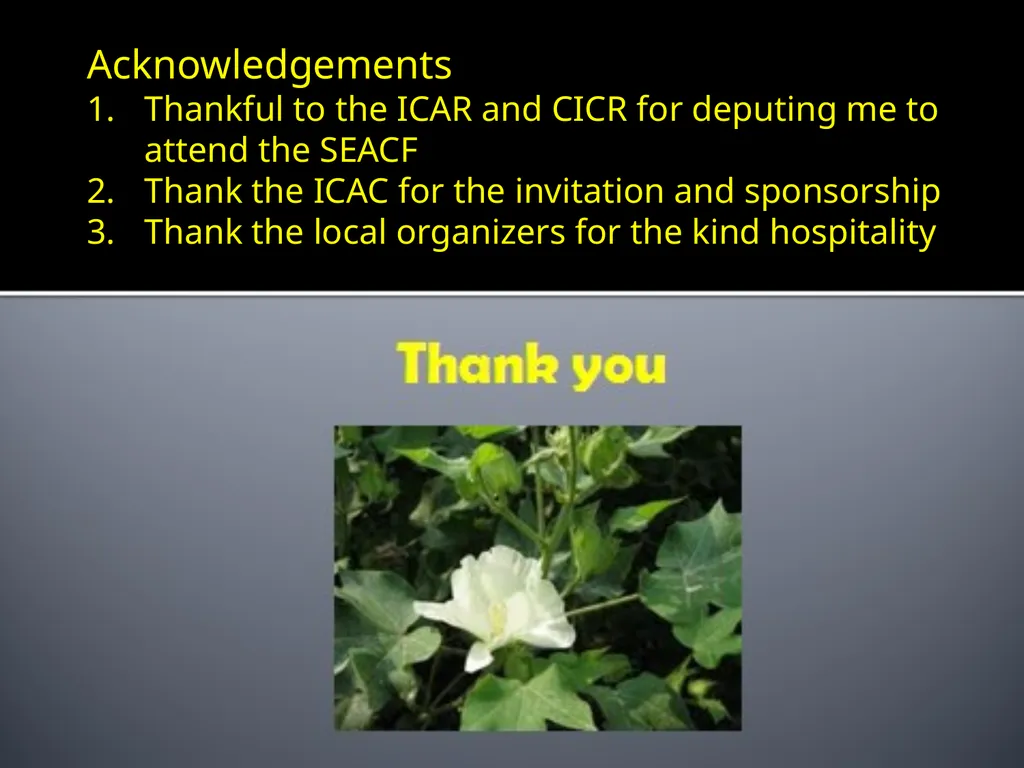 Acknowledgements

1. Thankful to the ICAR and CICR for deputing me to attend the SEACF
2. Thank the ICAC for the invitation and sponsorship
3. Thank the local organizers for the kind hospitality

Thank you